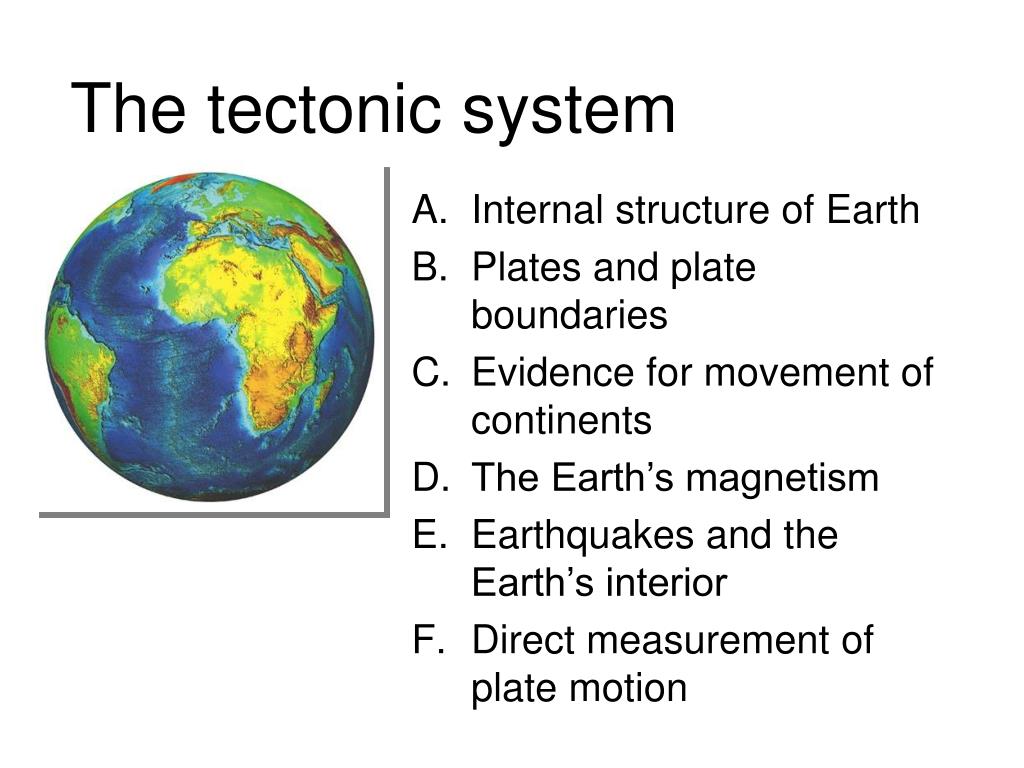 The tectonic system

A. Internal structure of Earth
B. Plates and plate boundaries
C. Evidence for movement of continents
D. The Earth’s magnetism
E. Earthquakes and the Earth’s interior
F. Direct measurement of plate motion